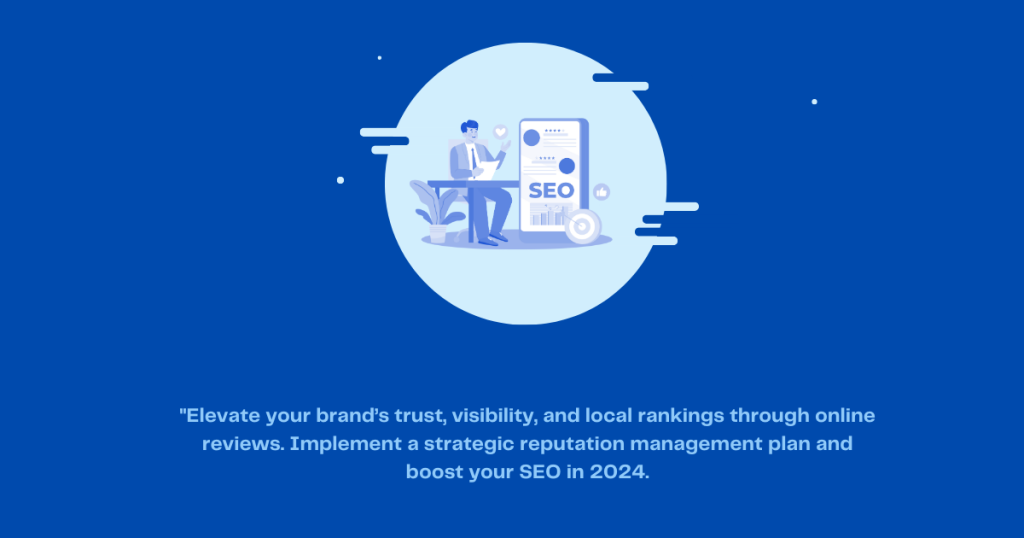 SEO

"Elevate your brand's trust, visibility, and local rankings through online reviews. Implement a strategic reputation management plan and boost your SEO in 2024.